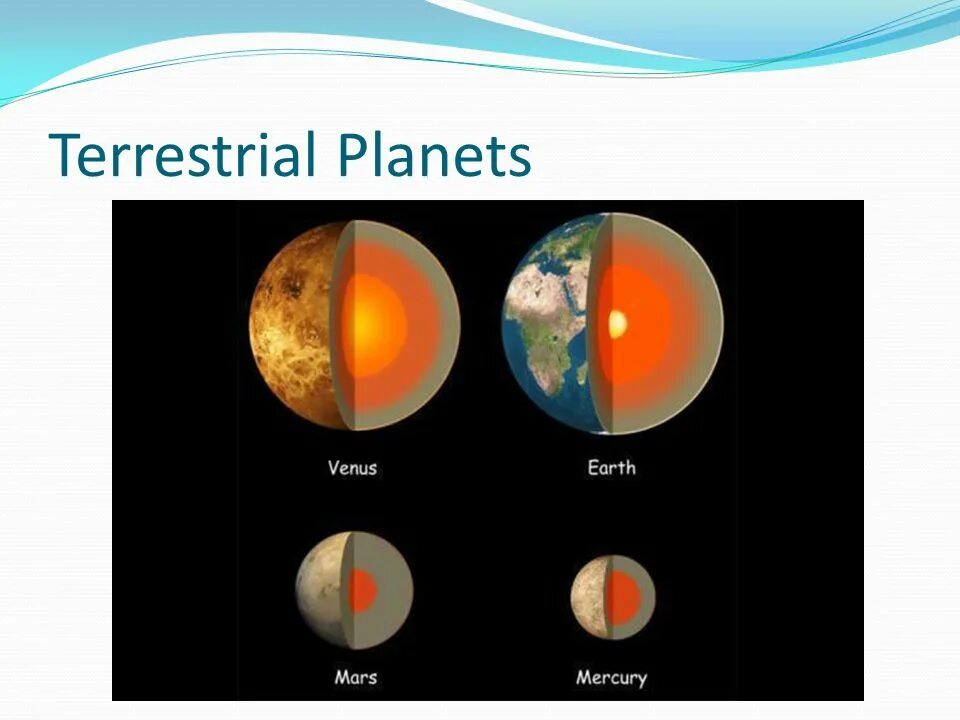 Terrestrial Planets

Venus

Earth

Mars

Mercury